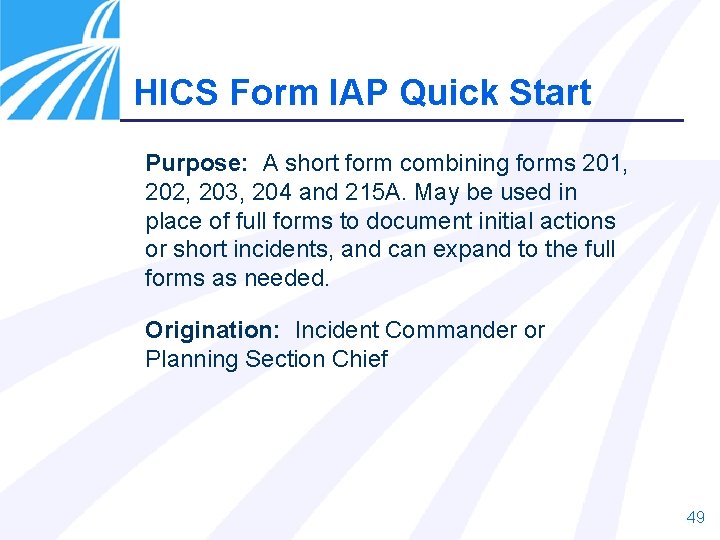 HICS Form IAP Quick Start

Purpose: A short form combining forms 201, 202, 203, 204 and 215A. May be used in place of full forms to document initial actions or short incidents, and can expand to the full forms as needed.

Origination: Incident Commander or Planning Section Chief

49